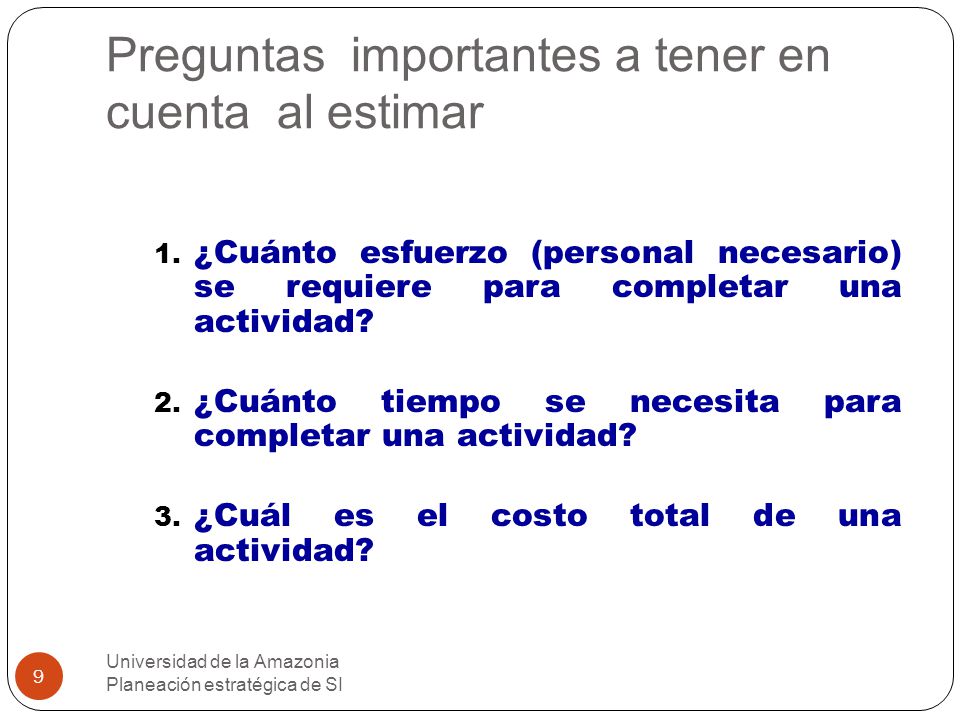 Preguntas importantes a tener en cuenta al estimar

1. ¿Cuánto esfuerzo (personal necesario) se requiere para completar una actividad?

2. ¿Cuánto tiempo se necesita para completar una actividad?

3. ¿Cuál es el costo total de una actividad?

9

Universidad de la Amazonia
Planeación estratégica de SI